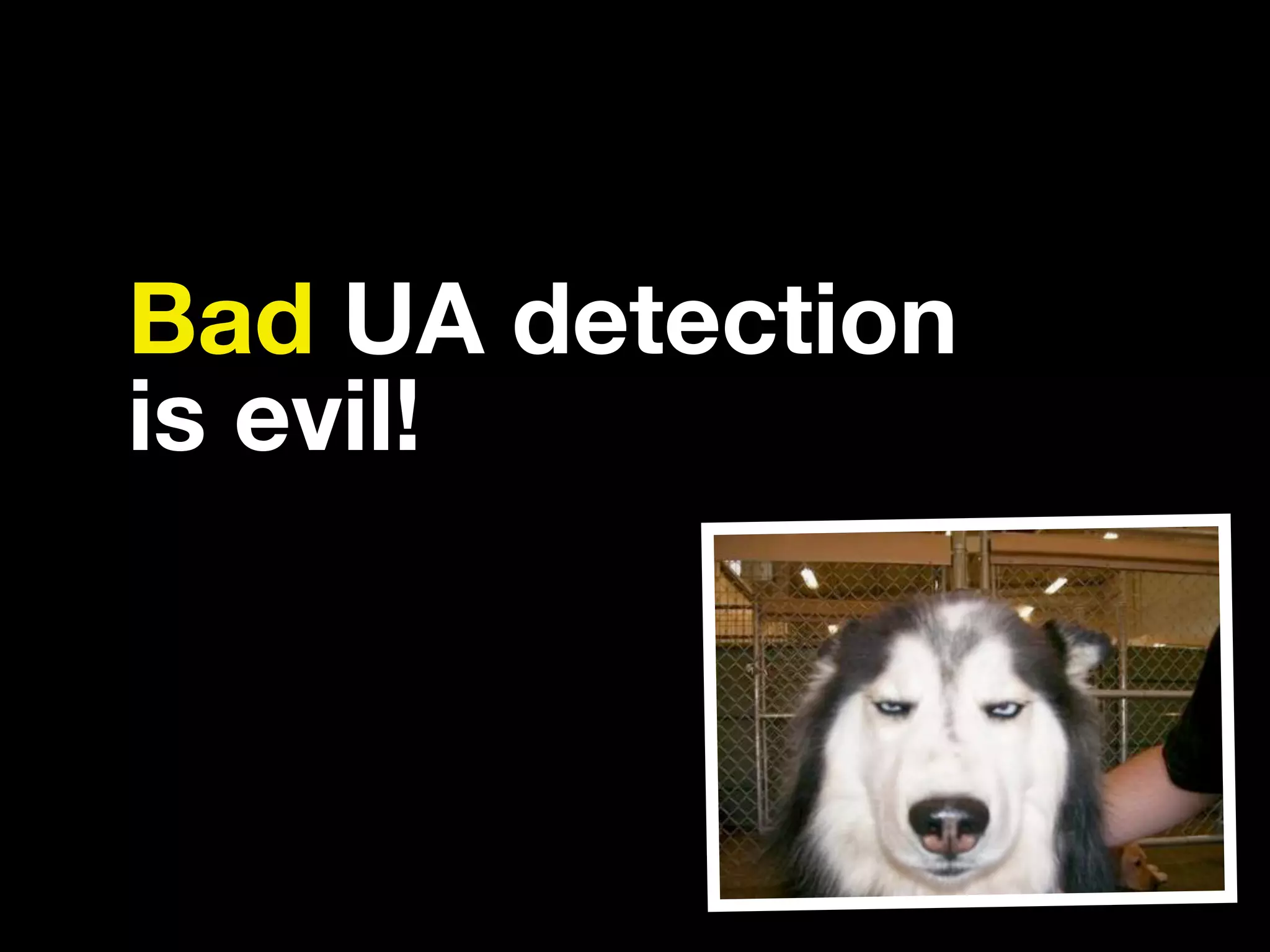 Bad UA detection
is evil!